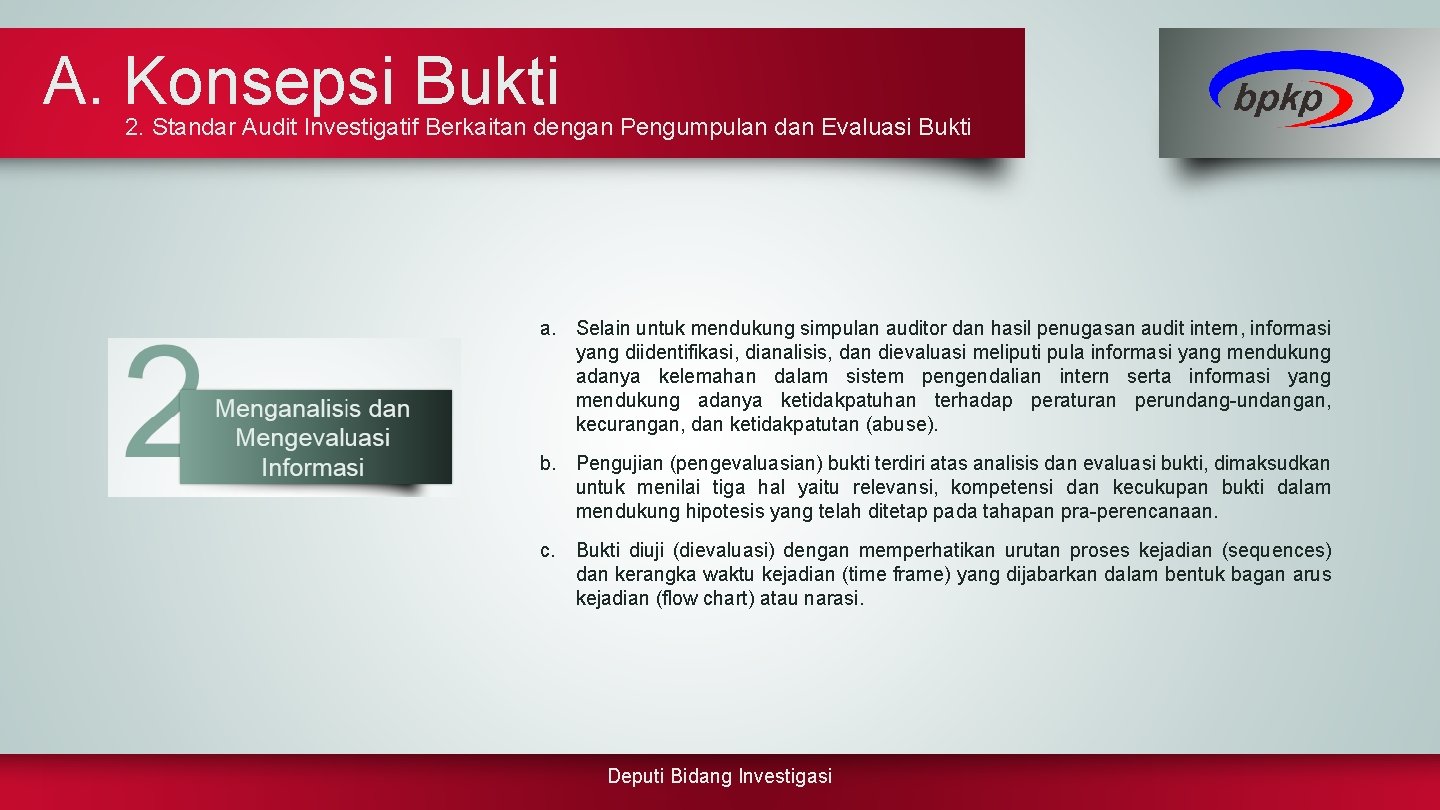 A. Konsepsi Bukti
2. Standar Audit Investigatif Berkaitan dengan Pengumpulan dan Evaluasi Bukti

bpkp

2 Menganalisis dan Mengevaluasi Informasi

a. Selain untuk mendukung simpulan auditor dan hasil penugasan audit intern, informasi yang diidentifikasi, dianalisis, dan dievaluasi meliputi pula informasi yang mendukung adanya kelemahan dalam sistem pengendalian intern serta informasi yang mendukung adanya ketidakpatuhan terhadap peraturan perundang-undangan, kecurangan, dan ketidakpatutan (abuse).

b. Pengujian (pengevaluasian) bukti terdiri atas analisis dan evaluasi bukti, dimaksudkan untuk menilai tiga hal yaitu relevansi, kompetensi dan kecukupan bukti dalam mendukung hipotesis yang telah ditetap pada tahapan pra-perencanaan.

c. Bukti diuji (dievaluasi) dengan memperhatikan urutan proses kejadian (sequences) dan kerangka waktu kejadian (time frame) yang dijabarkan dalam bentuk bagan arus kejadian (flow chart) atau narasi.

Deputi Bidang Investigasi